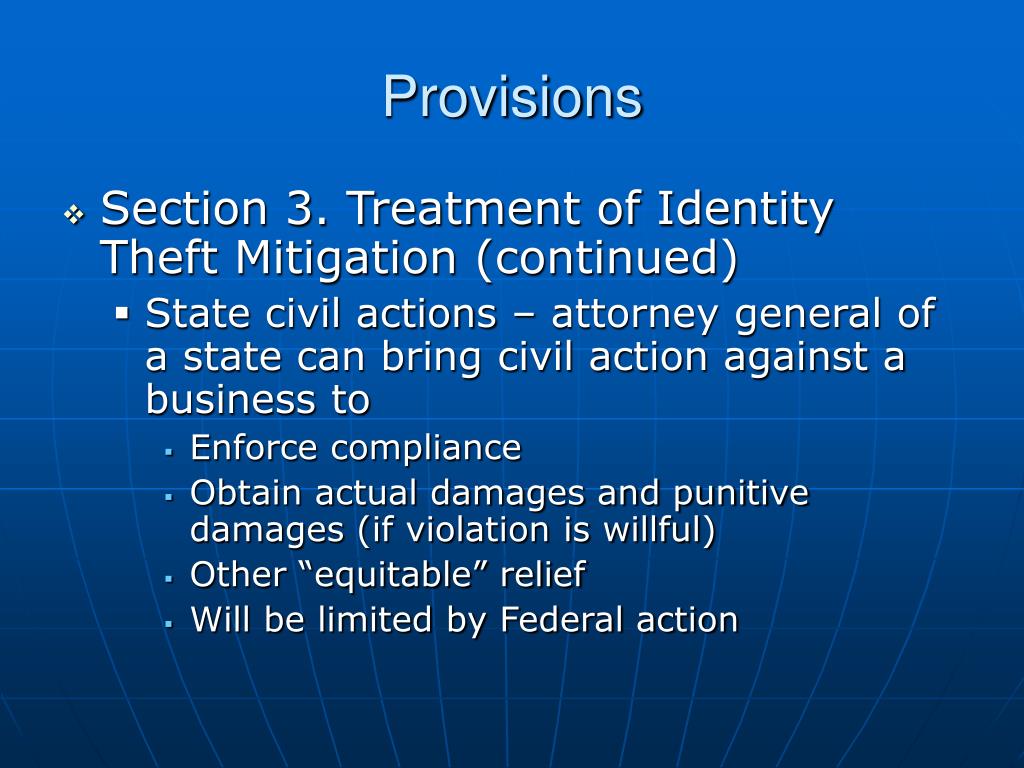 Provisions

❖ Section 3. Treatment of Identity Theft Mitigation (continued)

▪ State civil actions – attorney general of a state can bring civil action against a business to

▪ Enforce compliance
▪ Obtain actual damages and punitive damages (if violation is willful)
▪ Other “equitable” relief
▪ Will be limited by Federal action